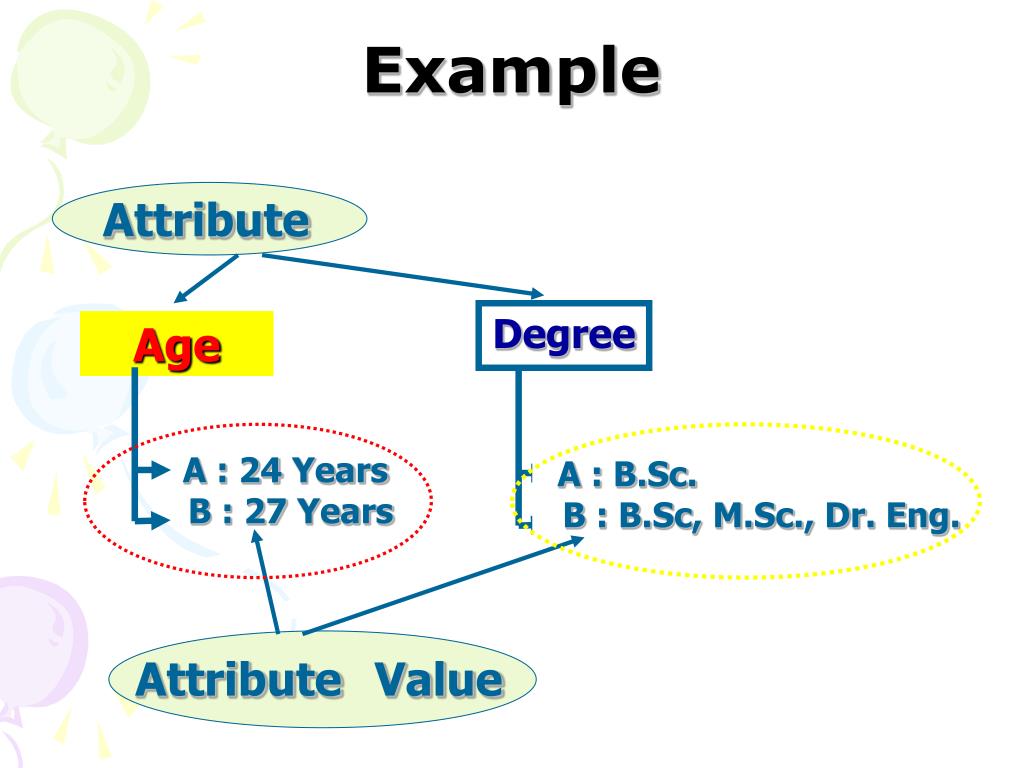 Example

Attribute

Age

Degree

A : 24 Years
B : 27 Years

A : B.Sc.
B : B.Sc, M.Sc., Dr. Eng.

Attribute Value